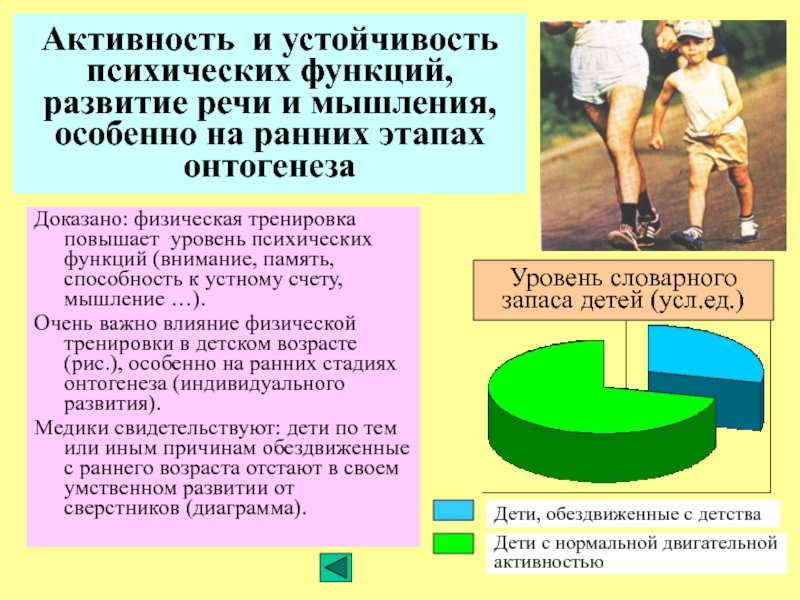 Активность и устойчивость психических функций, развитие речи и мышления, особенно на ранних этапах онтогенеза

Доказано: физическая тренировка повышает уровень психических функций (внимание, память, способность к устному счету, мышление …).

Очень важно влияние физической тренировки в детском возрасте (рис.), особенно на ранних стадиях онтогенеза (индивидуального развития).

Медики свидетельствуют: дети по тем или иным причинам обездвиженные с раннего возраста отстают в своем умственном развитии от сверстников (диаграмма).

Уровень словарного запаса детей (усл.ед.)

Дети, обездвиженные с детства

Дети с нормальной двигательной активностью